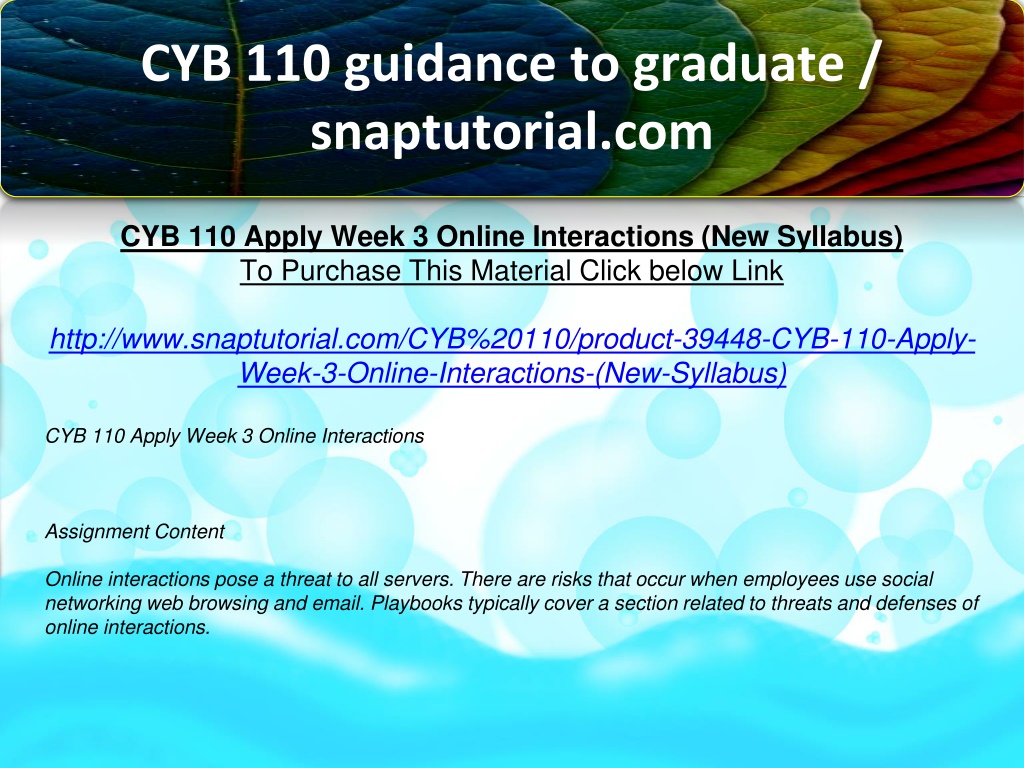 CYB 110 guidance to graduate / snaptutorial.com

CYB 110 Apply Week 3 Online Interactions (New Syllabus)
To Purchase This Material Click below Link

http://www.snaptutorial.com/CYB%20110/product-39448-CYB-110-Apply-Week-3-Online-Interactions-(New-Syllabus)

CYB 110 Apply Week 3 Online Interactions

Assignment Content

Online interactions pose a threat to all servers. There are risks that occur when employees use social networking web browsing and email. Playbooks typically cover a section related to threats and defenses of online interactions.